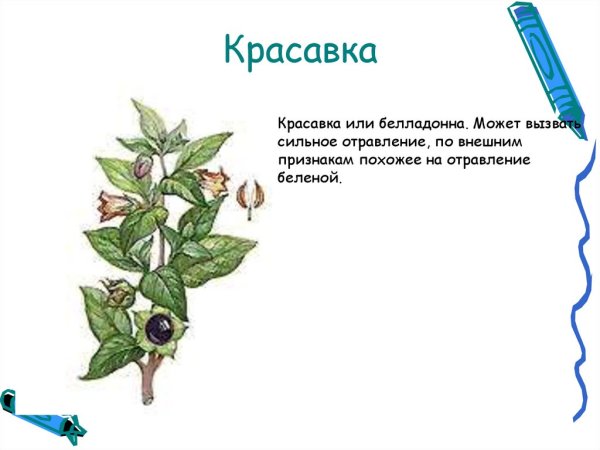 Красавка

Красавка или белладонна. Может вызвать сильное отравление, по внешним признакам похожее на отравление беленой.